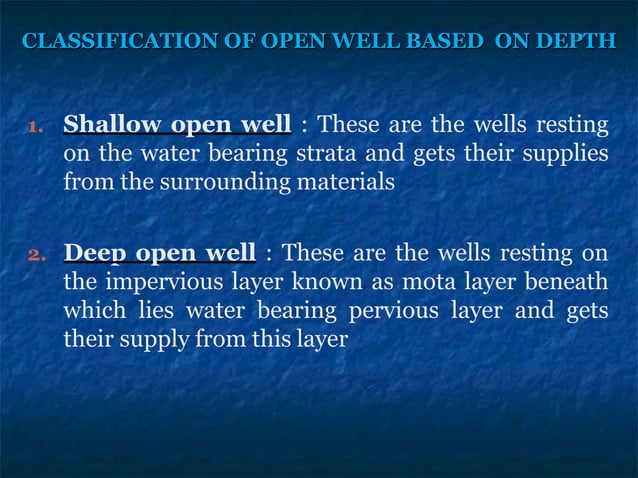 CLASSIFICATION OF OPEN WELL BASED ON DEPTH

1. Shallow open well : These are the wells resting on the water bearing strata and gets their supplies from the surrounding materials

2. Deep open well : These are the wells resting on the impervious layer known as mota layer beneath which lies water bearing pervious layer and gets their supply from this layer